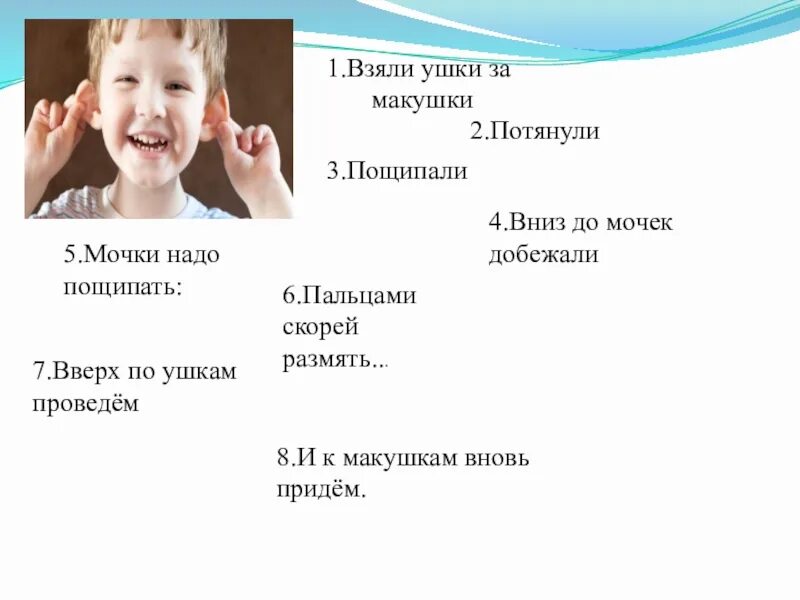 1.Взяли ушки за макушки

2.Потянули

3.Пощипали

4.Вниз до мочек добежали

5.Мочки надо пощипать:

6.Пальцами скорей размять...

7.Вверх по ушкам проведём

8.И к макушкам вновь придём.